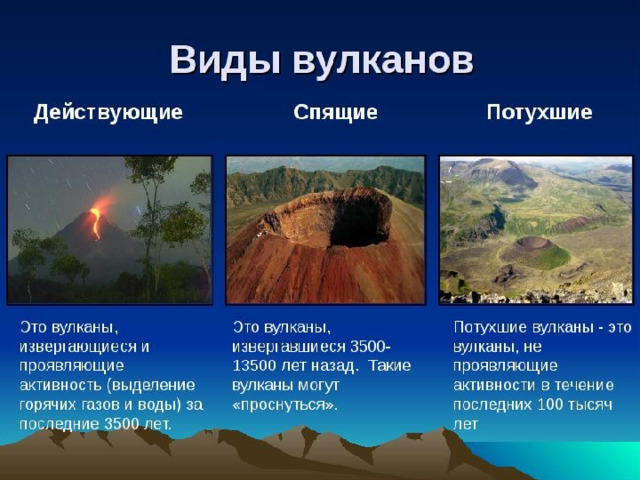 Виды вулканов

Действующие

Это вулканы, извергающиеся и проявляющие активность (выделение горячих газов и воды) за последние 3500 лет.

Спящие

Это вулканы, извергавшиеся 3500-13500 лет назад. Такие вулканы могут «проснуться».

Потухшие

Потухшие вулканы - это вулканы, не проявляющие активности в течение последних 100 тысяч лет